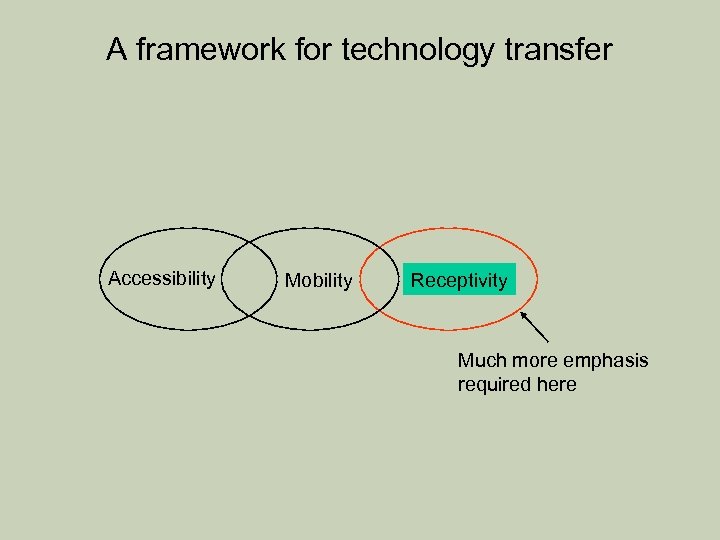 A framework for technology transfer

Accessibility

Mobility

Receptivity

Much more emphasis required here